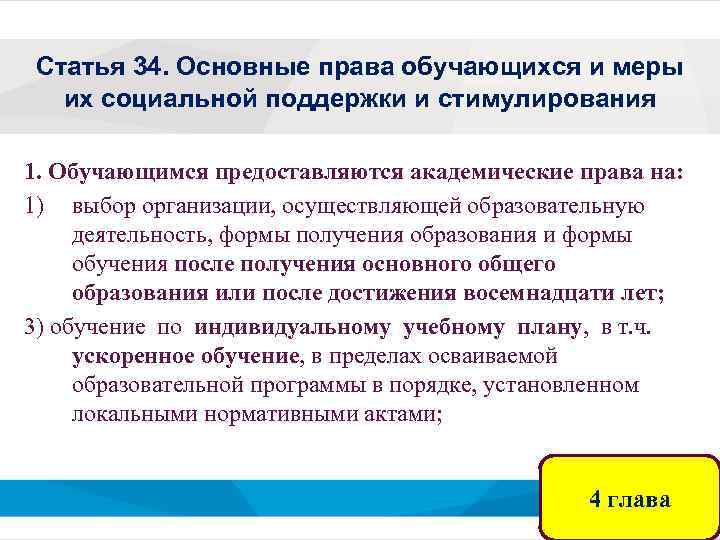 Статья 34. Основные права обучающихся и меры их социальной поддержки и стимулирования

1. Обучающимся предоставляются академические права на:

1) выбор организации, осуществляющей образовательную деятельность, формы получения образования и формы обучения после получения основного общего образования или после достижения восемнадцати лет;

3) обучение по индивидуальному учебному плану, в т.ч. ускоренное обучение, в пределах осваиваемой образовательной программы в порядке, установленном локальными нормативными актами;

4 глава